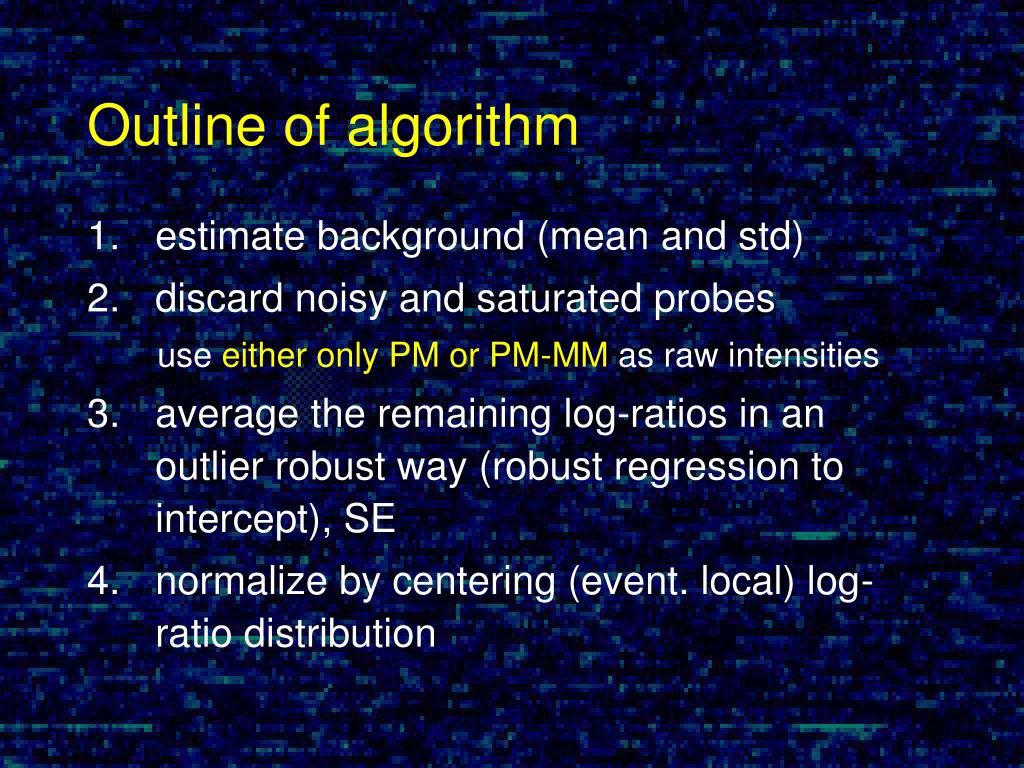 Outline of algorithm

1. estimate background (mean and std)
2. discard noisy and saturated probes
use either only PM or PM-MM as raw intensities
3. average the remaining log-ratios in an outlier robust way (robust regression to intercept), SE
4. normalize by centering (event. local) log-ratio distribution